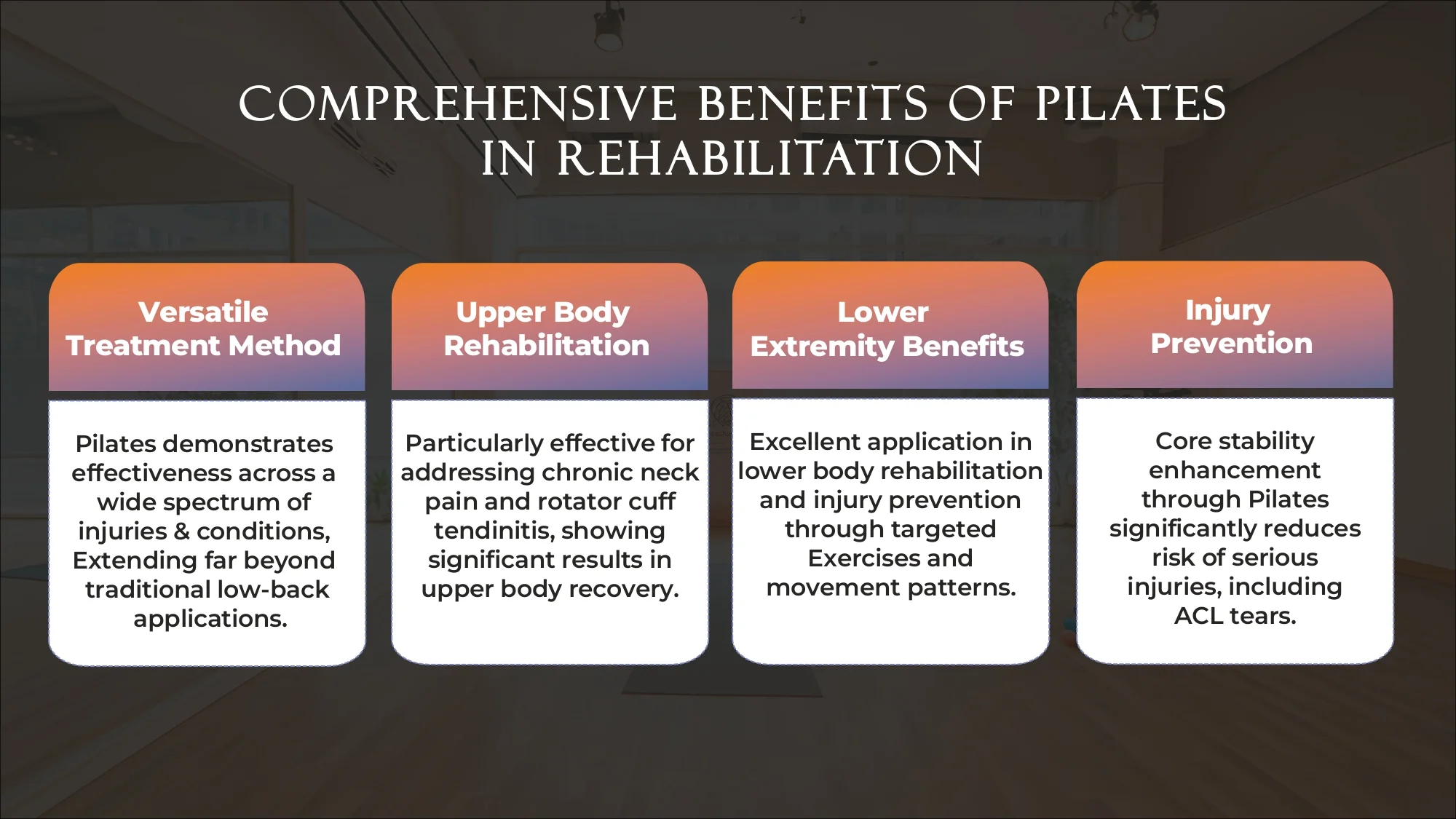 COMPREHENSIVE BENEFITS OF PILATES IN REHABILITATION

Versatile Treatment Method

Pilates demonstrates effectiveness across a wide spectrum of injuries & conditions, Extending far beyond traditional low-back applications.

Upper Body Rehabilitation

Particularly effective for addressing chronic neck pain and rotator cuff tendinitis, showing significant results in upper body recovery.

Lower Extremity Benefits

Excellent application in lower body rehabilitation and injury prevention through targeted Exercises and movement patterns.

Injury Prevention

Core stability enhancement through Pilates significantly reduces risk of serious injuries, including ACL tears.